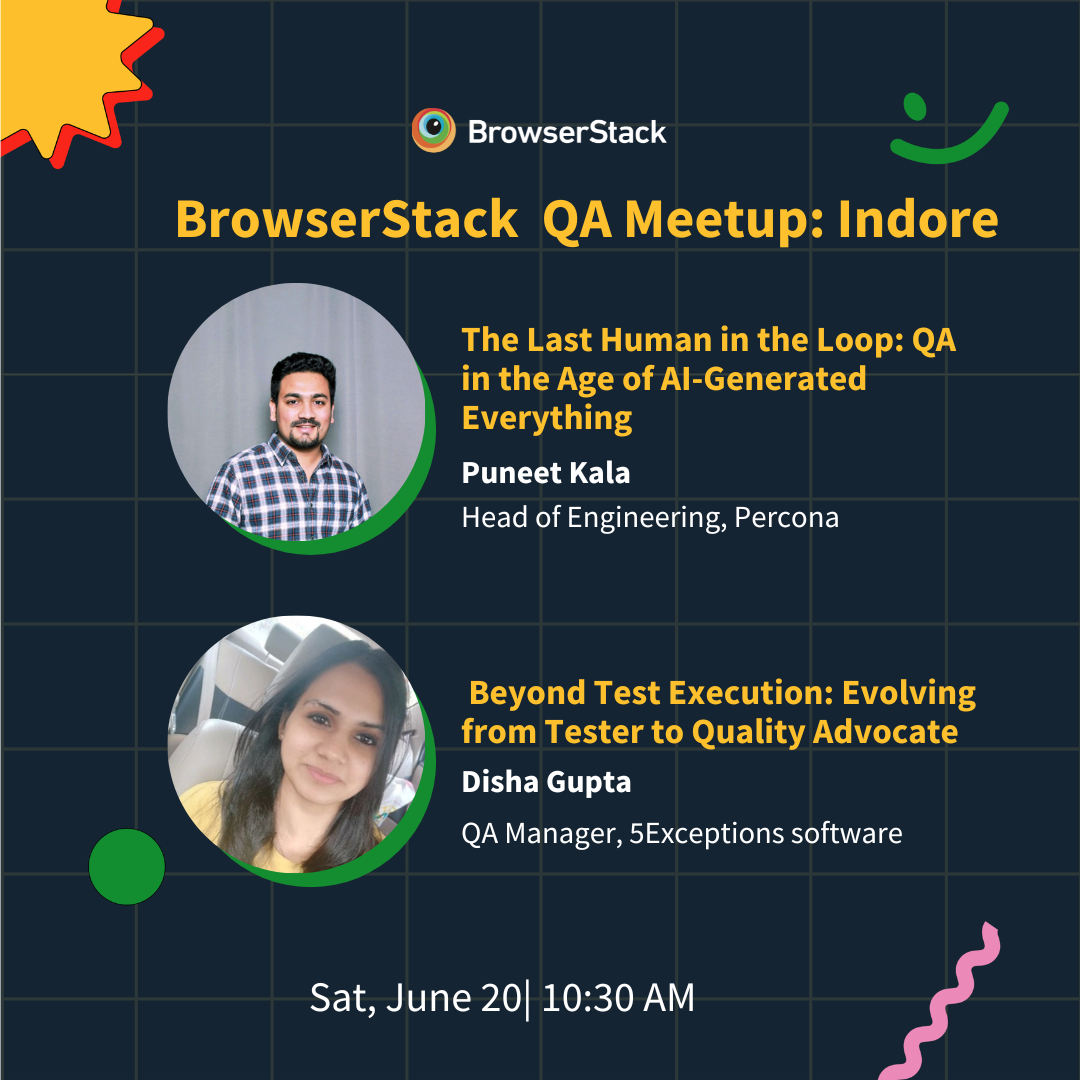 BrowserStack

BrowserStack QA Meetup: Indore

The Last Human in the Loop: QA in the Age of AI-Generated Everything

Puneet Kala

Head of Engineering, Percona

Beyond Test Execution: Evolving from Tester to Quality Advocate

Disha Gupta

QA Manager, 5Exceptions software

Sat, June 20| 10:30 AM